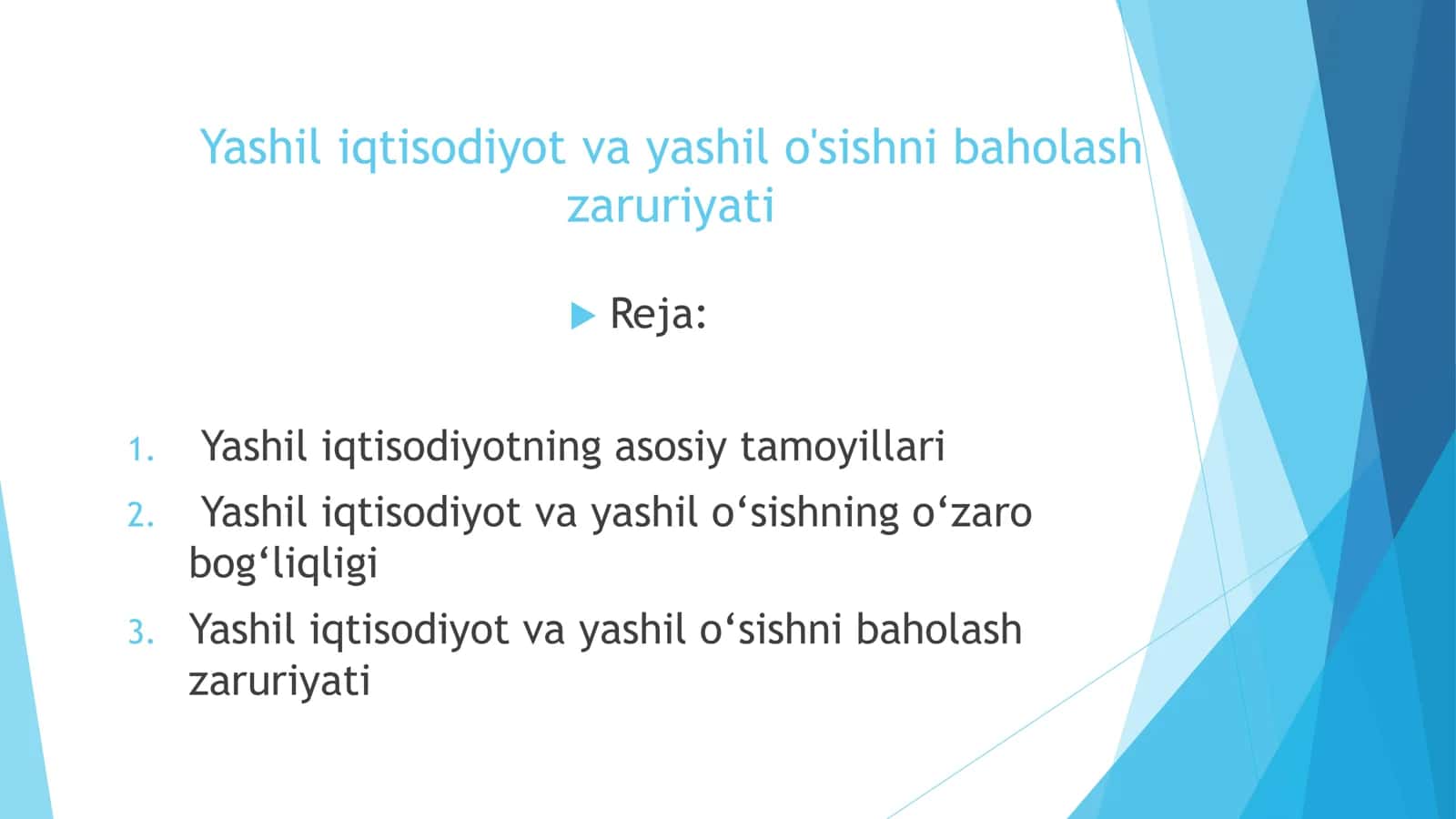 Yashil iqtisodiyot va yashil o'sishni baholash zaruriyati

Reja:

1. Yashil iqtisodiyotning asosiy tamoyillari
2. Yashil iqtisodiyot va yashil o‘sishning o‘zaro bog‘liqligi
3. Yashil iqtisodiyot va yashil o‘sishni baholash zaruriyati